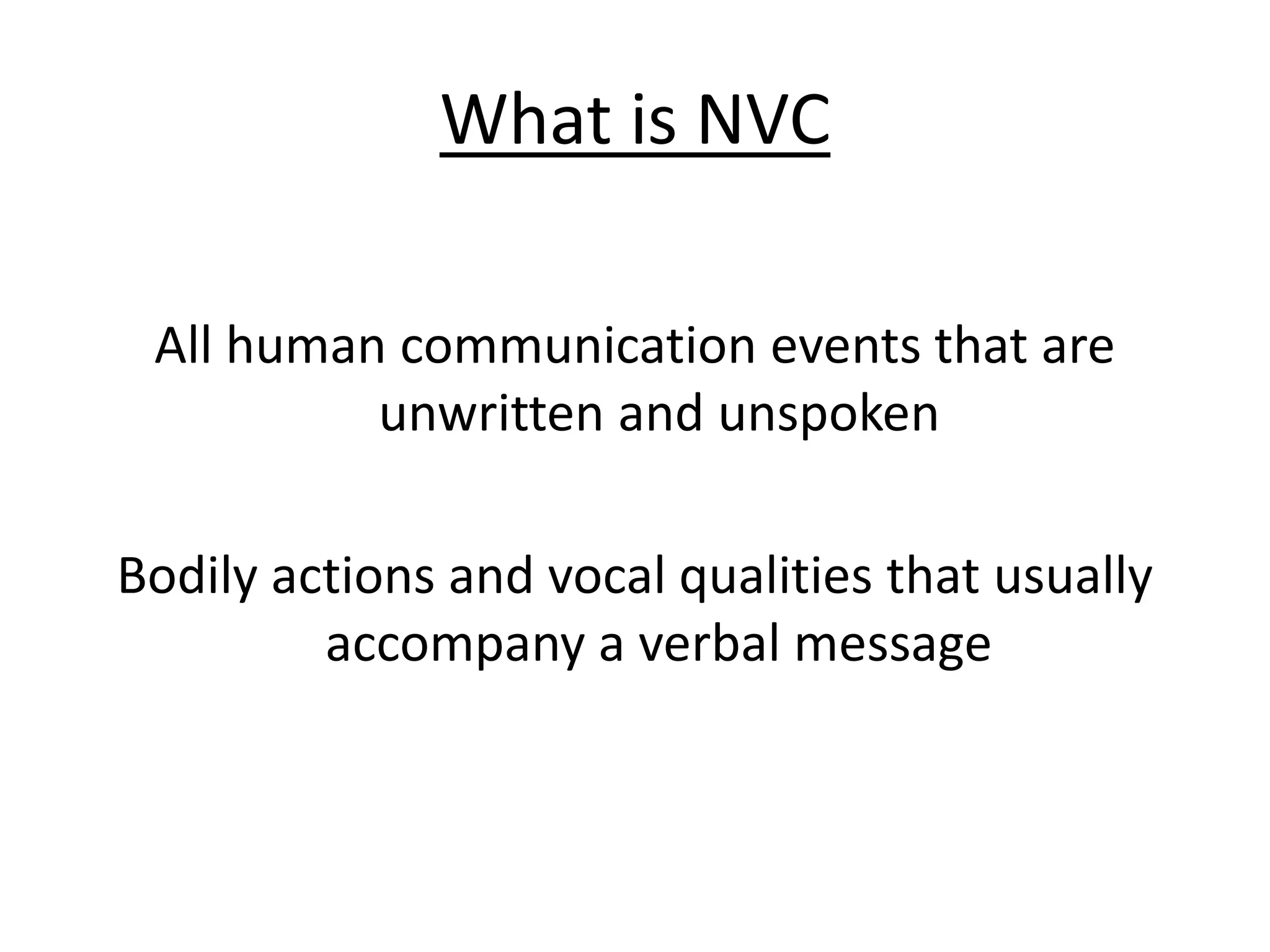 What is NVC

All human communication events that are unwritten and unspoken

Bodily actions and vocal qualities that usually accompany a verbal message